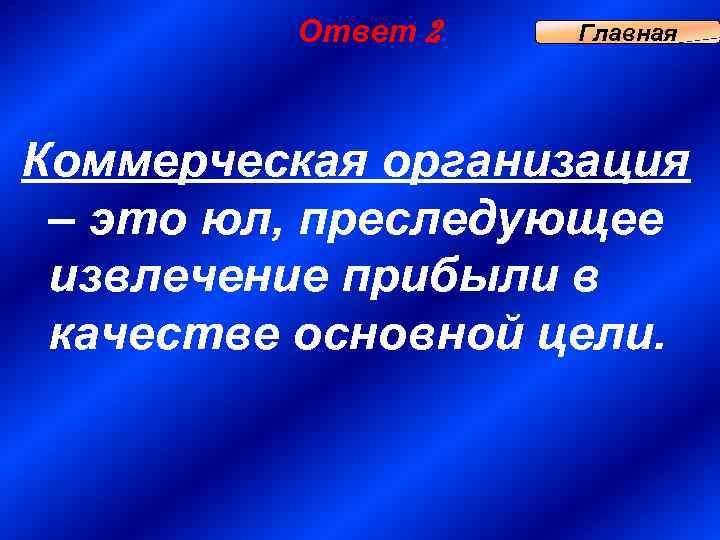 Ответ 2

Главная

Коммерческая организация – это юл, преследующее извлечение прибыли в качестве основной цели.